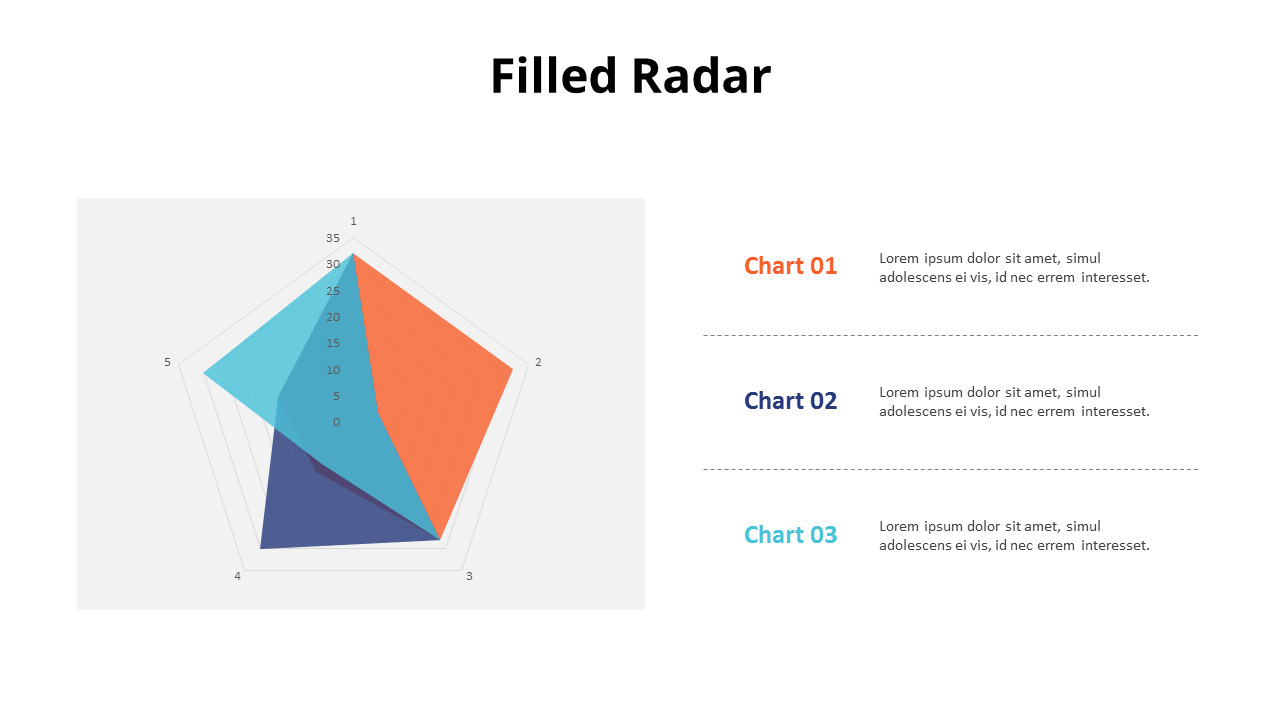 Filled Radar

1
35
30
25
20
15
10
5
0
2
3
4
5

Chart 01
Lorem ipsum dolor sit amet, simul adolescens ei vis, id nec errem interesset.

Chart 02
Lorem ipsum dolor sit amet, simul adolescens ei vis, id nec errem interesset.

Chart 03
Lorem ipsum dolor sit amet, simul adolescens ei vis, id nec errem interesset.